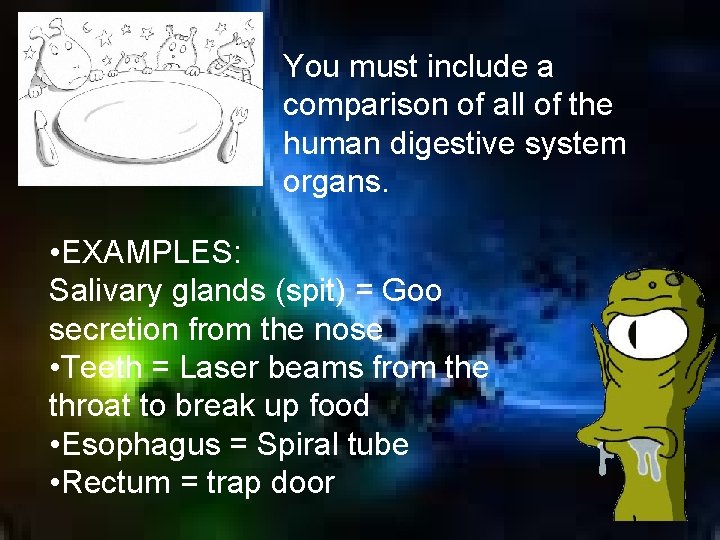 You must include a comparison of all of the human digestive system organs.

•EXAMPLES:
Salivary glands (spit) = Goo secretion from the nose
•Teeth = Laser beams from the throat to break up food
•Esophagus = Spiral tube
•Rectum = trap door